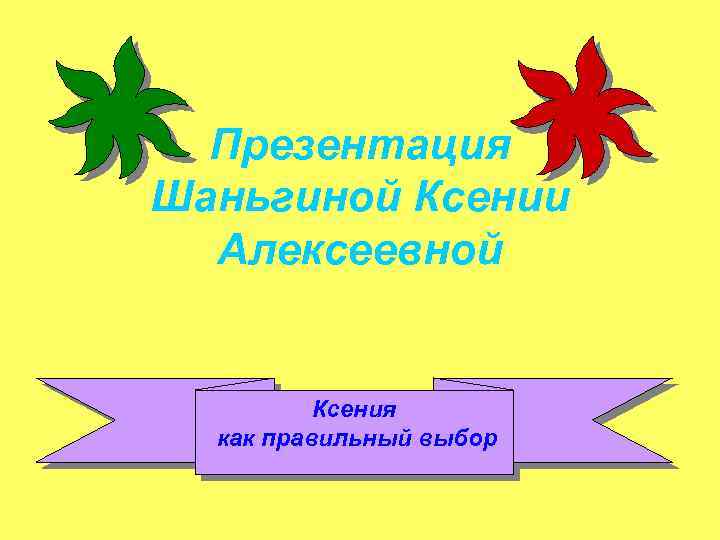 Презентация Шаньгиной Ксении Алексеевной

Ксения
как правильный выбор